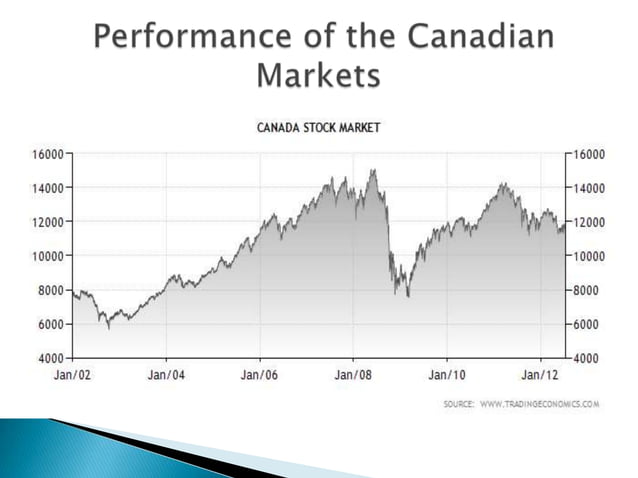 Performance of the Canadian Markets

CANADA STOCK MARKET

16000
14000
12000
10000
8000
6000
4000

16000
14000
12000
10000
8000
6000
4000

Jan/02 Jan/04 Jan/06 Jan/08 Jan/10 Jan/12

SOURCE: WWW.TRADINGECONOMICS.COM